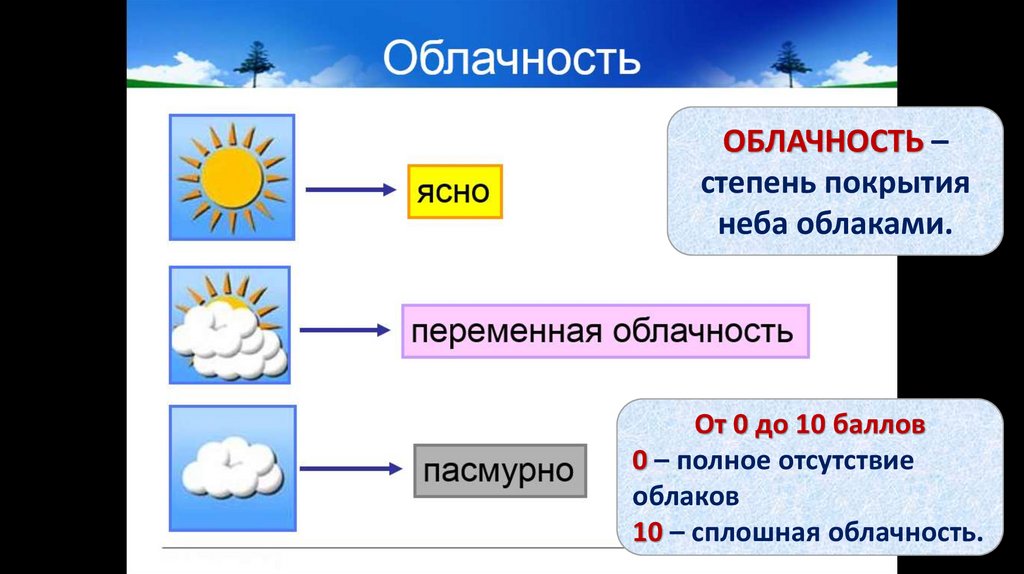 Облачность

ясно

переменная облачность

пасмурно

ОБЛАЧНОСТЬ – степень покрытия неба облаками.

От 0 до 10 баллов
0 – полное отсутствие облаков
10 – сплошная облачность.